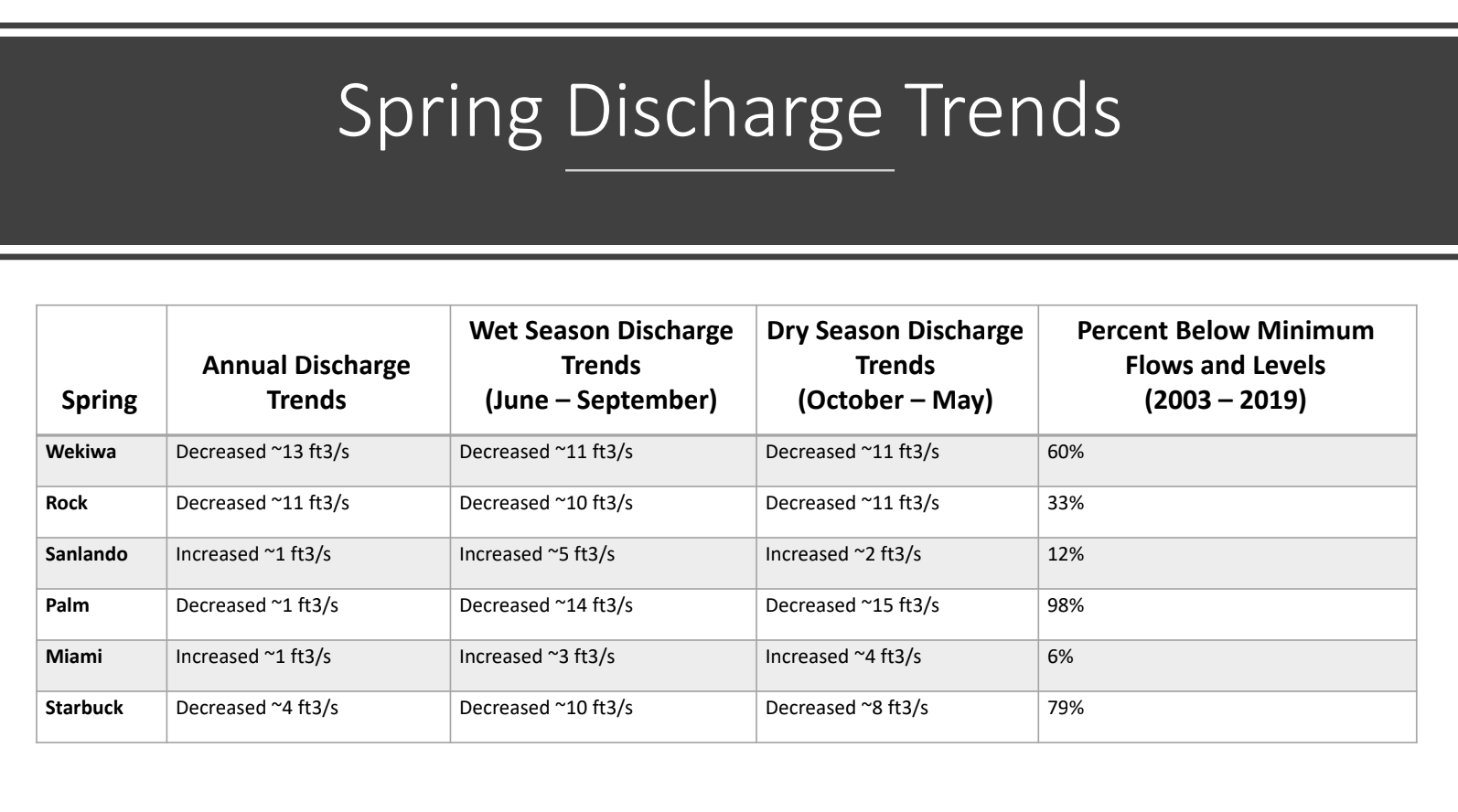 Spring Discharge Trends

| Spring | Annual Discharge Trends | Wet Season Discharge Trends (June – September) | Dry Season Discharge Trends (October – May) | Percent Below Minimum Flows and Levels (2003 – 2019) |
|---|---|---|---|---|
| Wekiwa | Decreased ~13 ft3/s | Decreased ~11 ft3/s | Decreased ~11 ft3/s | 60% |
| Rock | Decreased ~11 ft3/s | Decreased ~10 ft3/s | Decreased ~11 ft3/s | 33% |
| Sanlando | Increased ~1 ft3/s | Increased ~5 ft3/s | Increased ~2 ft3/s | 12% |
| Palm | Decreased ~1 ft3/s | Decreased ~14 ft3/s | Decreased ~15 ft3/s | 98% |
| Miami | Increased ~1 ft3/s | Increased ~3 ft3/s | Increased ~4 ft3/s | 6% |
| Starbuck | Decreased ~4 ft3/s | Decreased ~10 ft3/s | Decreased ~8 ft3/s | 79% |